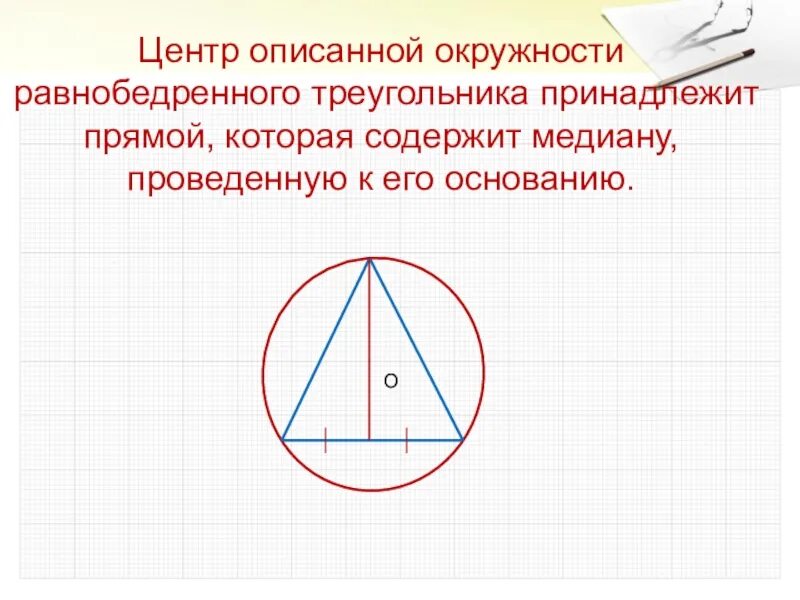 Центр описанной окружности равнобедренного треугольника принадлежит прямой, которая содержит медиану, проведенную к его основанию.

O